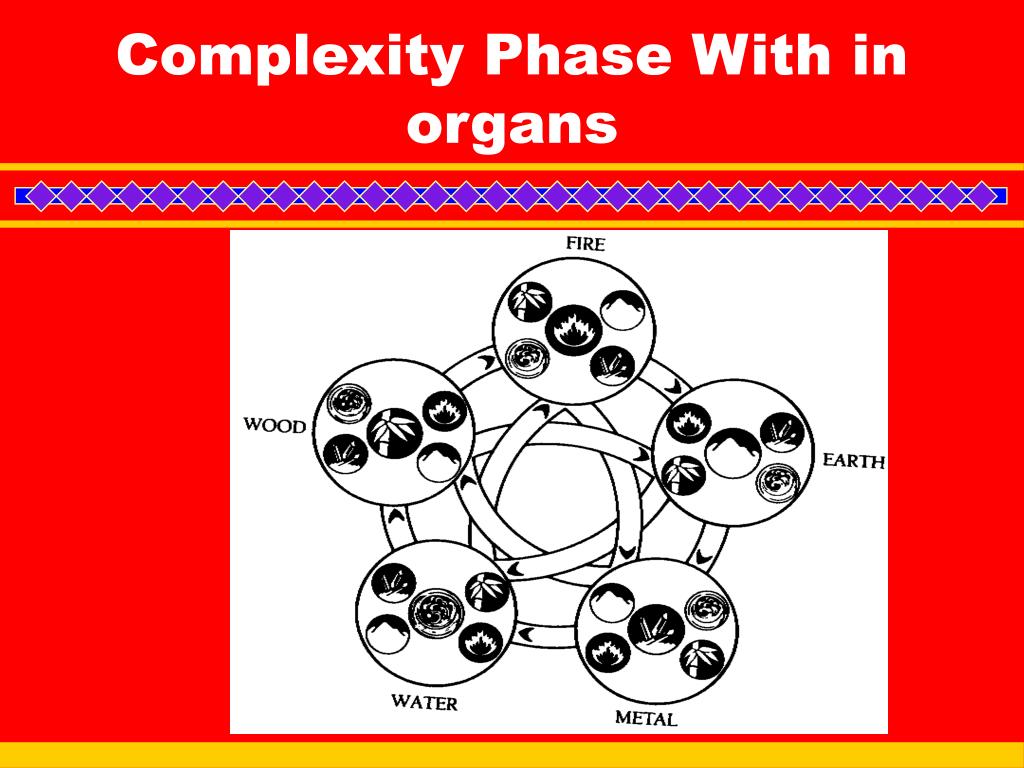 Complexity Phase With in organs

FIRE

WOOD

EARTH

WATER

METAL